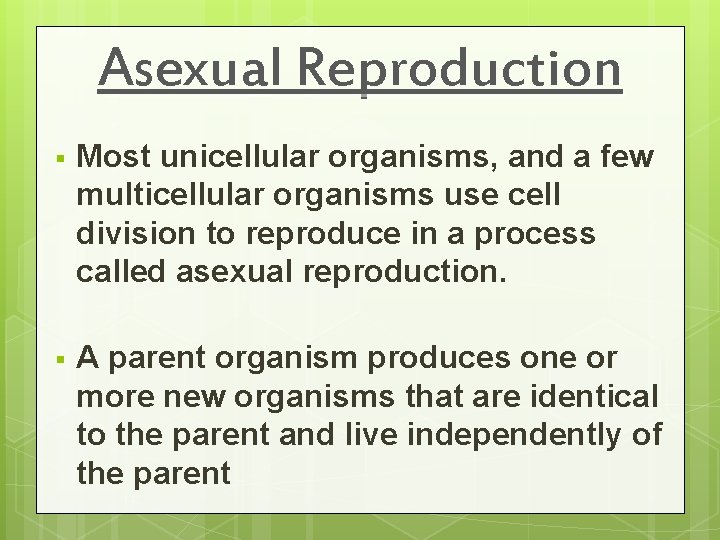 Asexual Reproduction

▪ Most unicellular organisms, and a few multicellular organisms use cell division to reproduce in a process called asexual reproduction.

▪ A parent organism produces one or more new organisms that are identical to the parent and live independently of the parent